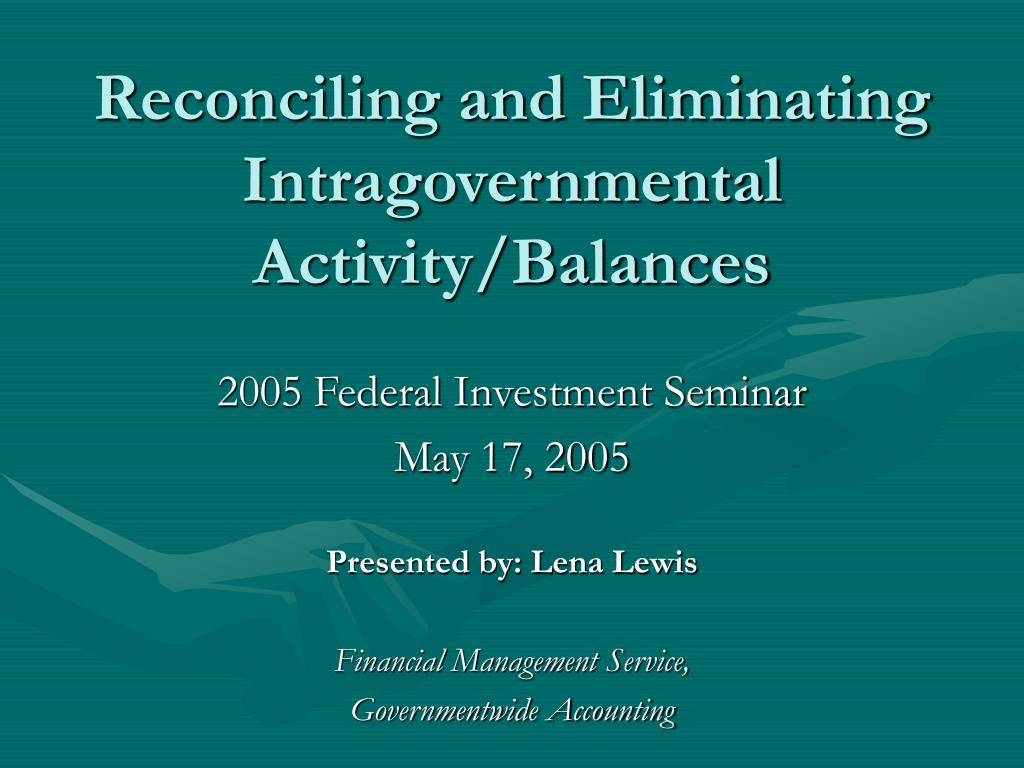 Reconciling and Eliminating Intragovernmental Activity/Balances

2005 Federal Investment Seminar
May 17, 2005

Presented by: Lena Lewis

Financial Management Service,
Governmentwide Accounting